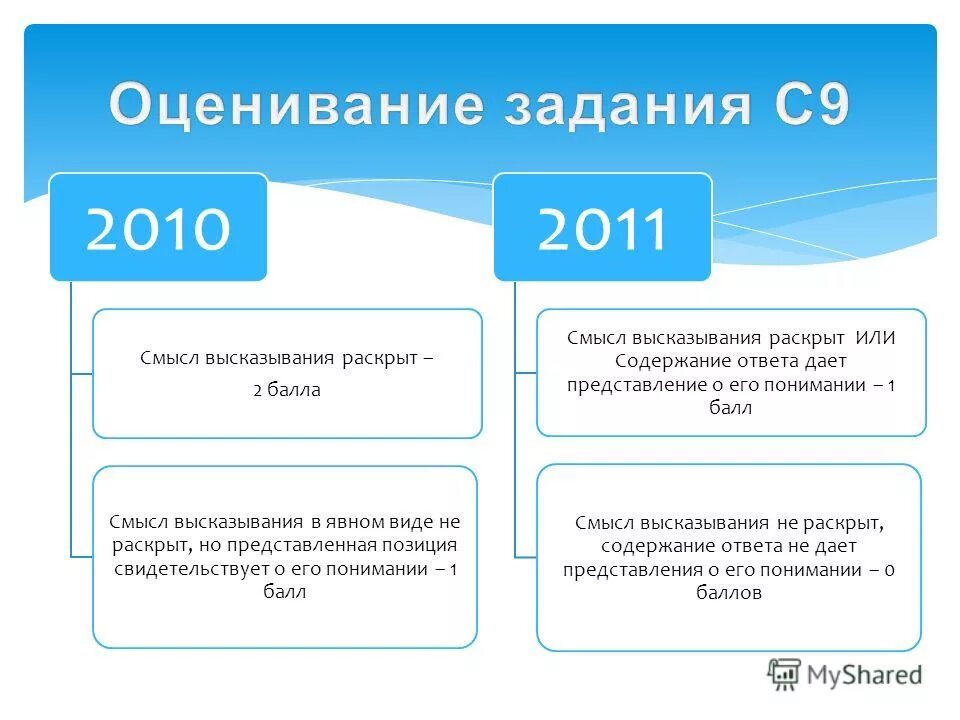 Оценивание задания С9

2010

Смысл высказывания раскрыт –

2 балла

Смысл высказывания в явном виде не раскрыт, но представленная позиция свидетельствует о его понимании – 1 балл

2011

Смысл высказывания раскрыт ИЛИ Содержание ответа дает представление о его понимании – 1 балл

Смысл высказывания не раскрыт, содержание ответа не дает представления о его понимании – 0 баллов

MyShared